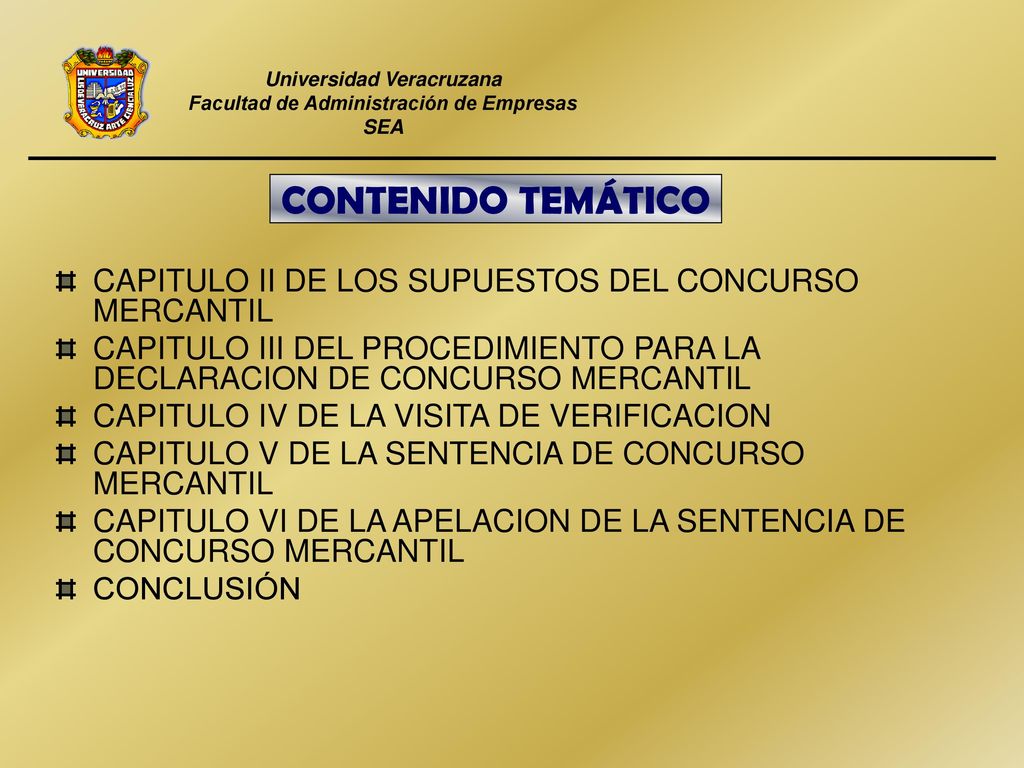 UNIVERSIDAD LIS DE VERACRUZ ARTE CIENCIA LUZ

Universidad Veracruzana
Facultad de Administración de Empresas
SEA

CONTENIDO TEMÁTICO

CAPITULO II DE LOS SUPUESTOS DEL CONCURSO MERCANTIL
CAPITULO III DEL PROCEDIMIENTO PARA LA DECLARACION DE CONCURSO MERCANTIL
CAPITULO IV DE LA VISITA DE VERIFICACION
CAPITULO V DE LA SENTENCIA DE CONCURSO MERCANTIL
CAPITULO VI DE LA APELACION DE LA SENTENCIA DE CONCURSO MERCANTIL
CONCLUSIÓN